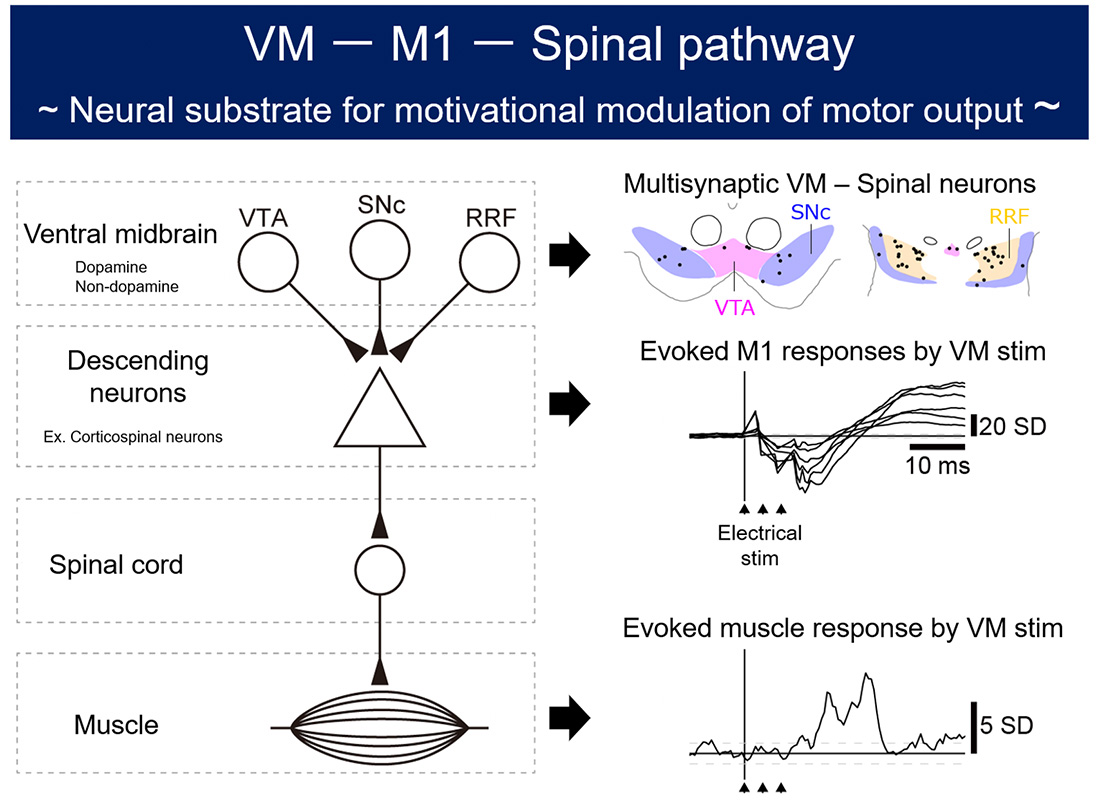 VM — M1 — Spinal pathway
~ Neural substrate for motivational modulation of motor output ~

Ventral midbrain
Dopamine
Non-dopamine

VTA
SNc
RRF

Descending neurons
Ex. Corticospinal neurons

Spinal cord

Muscle

Multisynaptic VM – Spinal neurons
SNc
VTA
RRF

Evoked M1 responses by VM stim
20 SD
10 ms
Electrical stim

Evoked muscle response by VM stim
5 SD